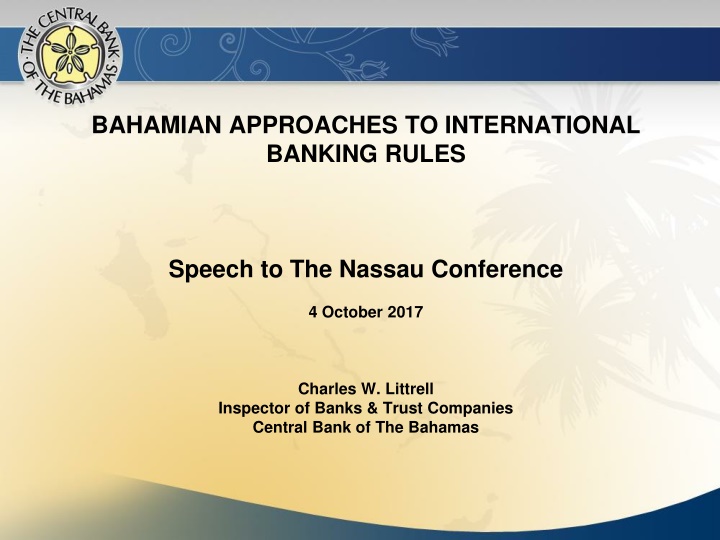 THE CENTRAL BANK OF THE BAHAMAS

BAHAMIAN APPROACHES TO INTERNATIONAL BANKING RULES

Speech to The Nassau Conference

4 October 2017

Charles W. Littrell
Inspector of Banks & Trust Companies
Central Bank of The Bahamas